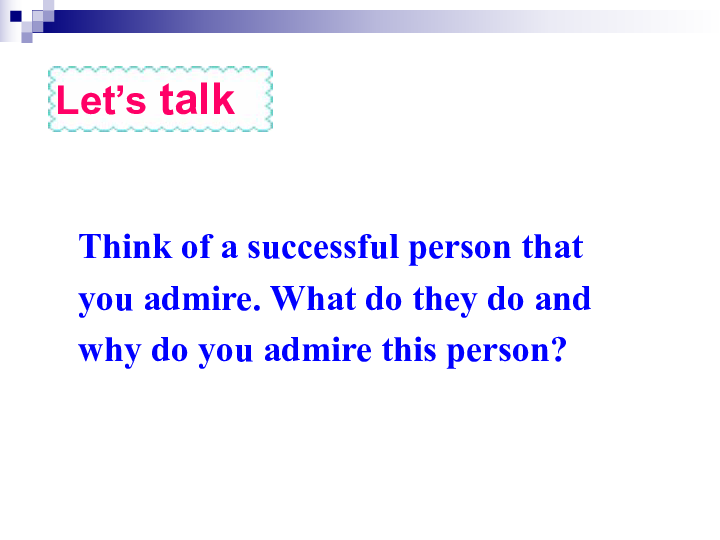 Let’s talk

Think of a successful person that you admire. What do they do and why do you admire this person?